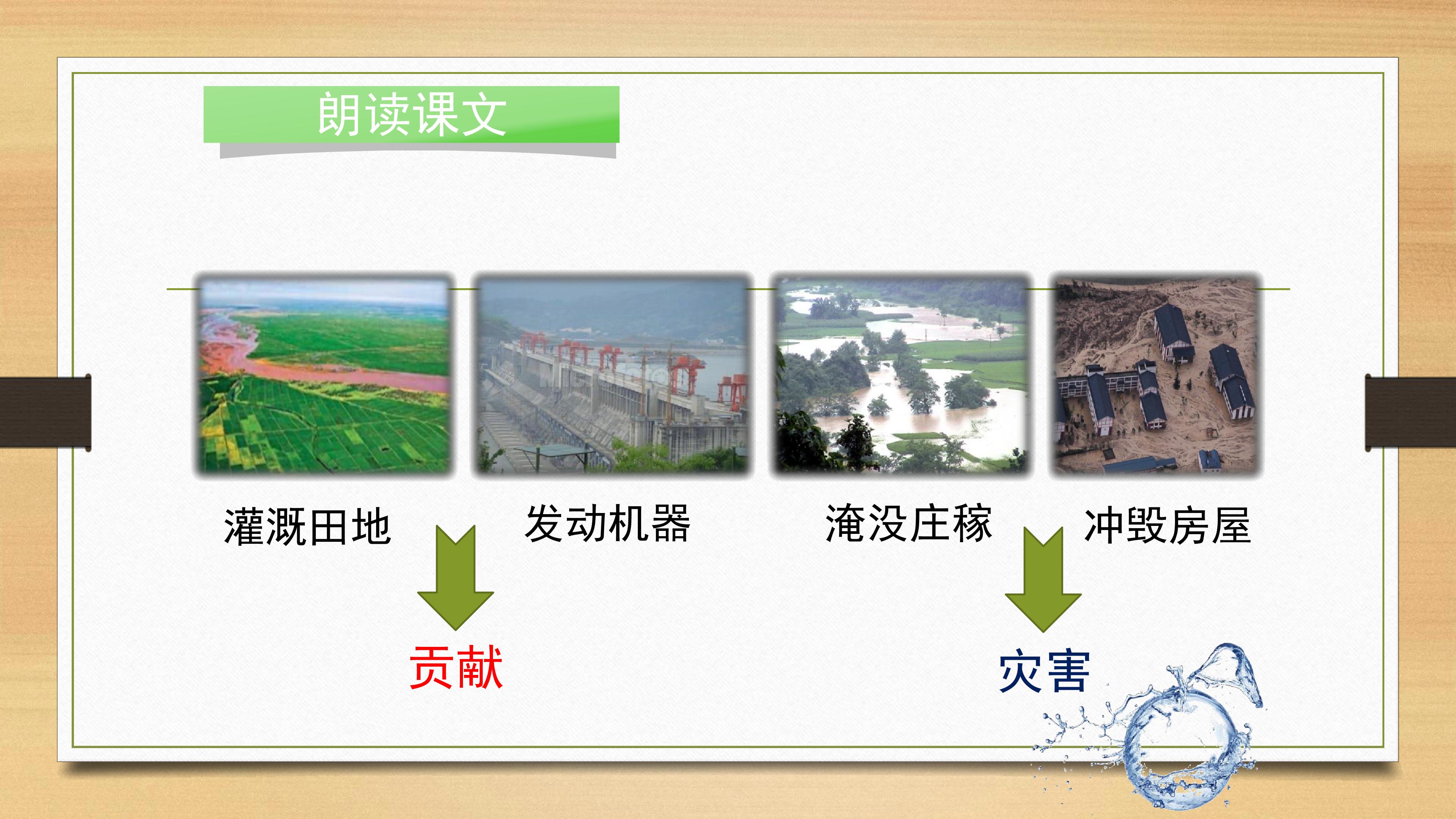 朗读课文

灌溉田地

发动机器

淹没庄稼

冲毁房屋

贡献

灾害